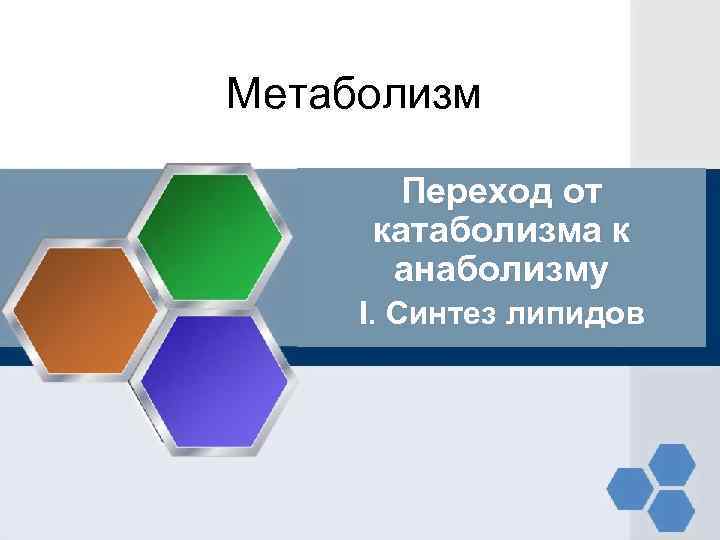 Метаболизм

Переход от катаболизма к анаболизму

I. Синтез липидов